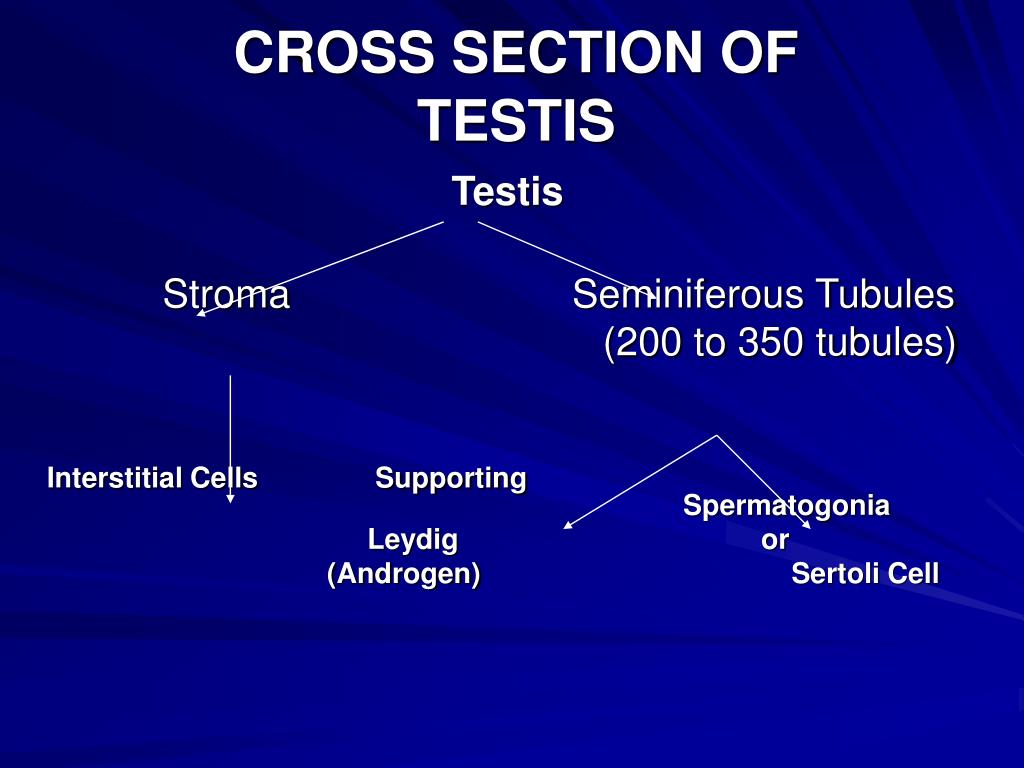 CROSS SECTION OF TESTIS

Testis

Stroma

Seminiferous Tubules (200 to 350 tubules)

Interstitial Cells

Supporting

Spermatogonia

Leydig (Androgen)

or

Sertoli Cell